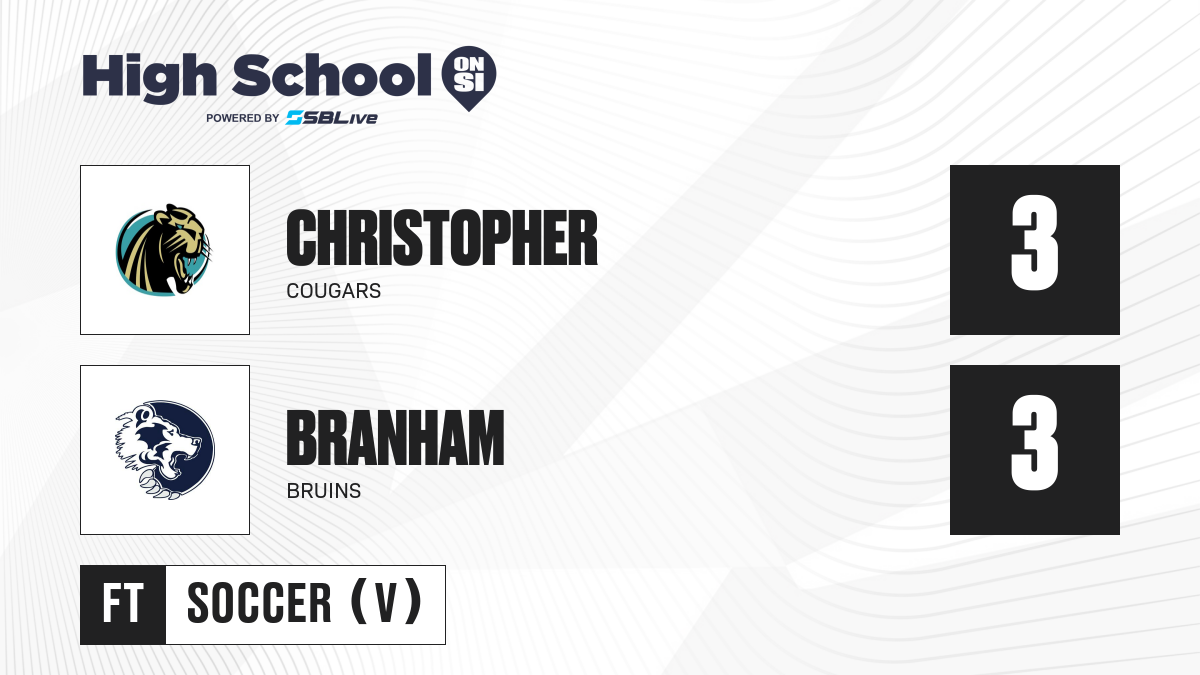 High School ON SI
POWERED BY SBLive

CHRISTOPHER
COUGARS

3

BRANHAM
BRUINS

3

FT SOCCER (V)